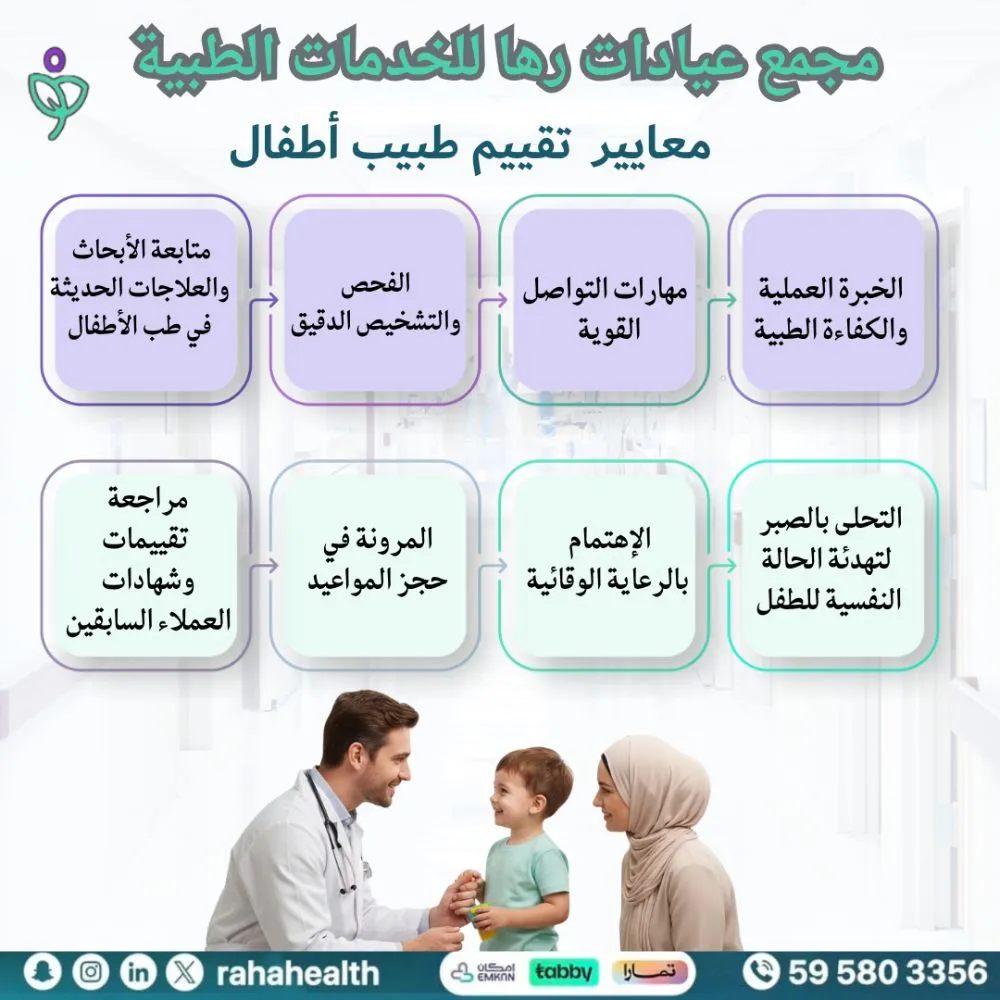 مجمع عيادات رها للخدمات الطبية

معايير تقييم طبيب أطفال

الخبرة العملية والكفاءة الطبية

مهارات التواصل القوية

الفحص والتشخيص الدقيق

متابعة الأبحاث والعلاجات الحديثة في طب الأطفال

التحلى بالصبر لتهدئة الحالة النفسية للطفل

الإهتمام بالرعاية الوقائية

المرونة في حجز المواعيد

مراجعة تقييمات وشهادات العملاء السابقين

rahahealth

إمكان EMKAN

tabby

تمارا

59 580 3356